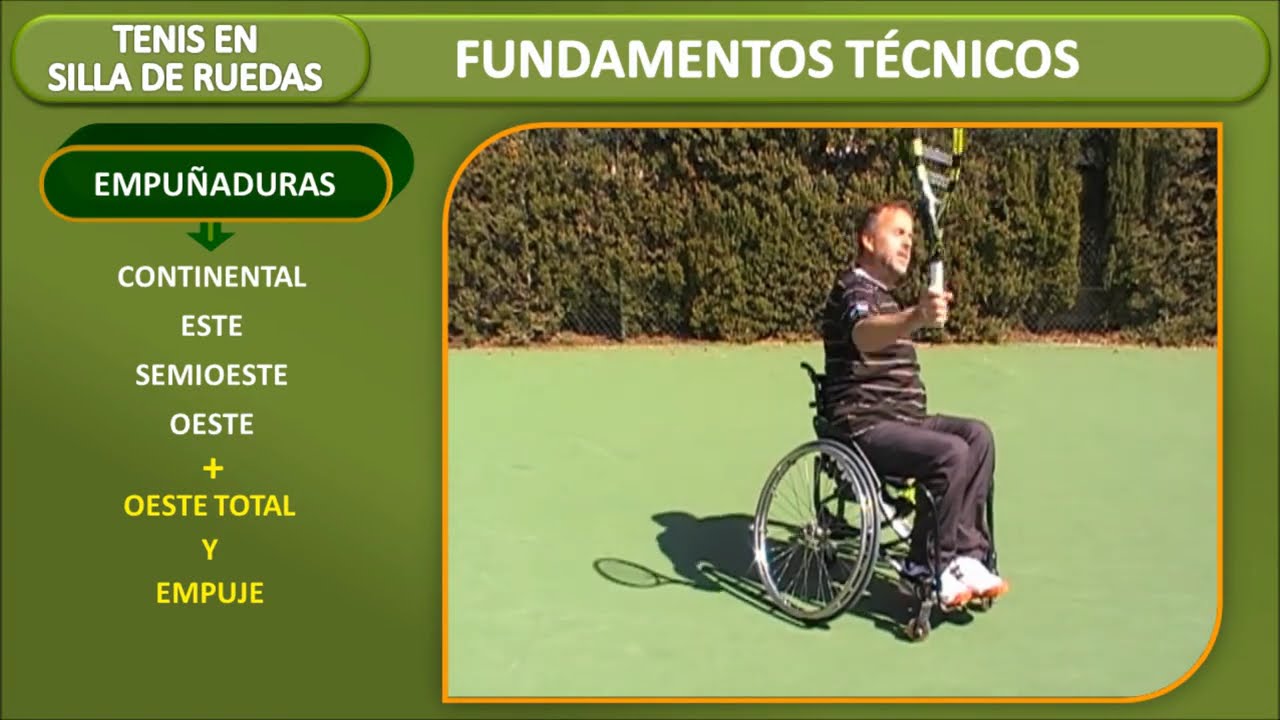 TENIS EN SILLA DE RUEDAS

FUNDAMENTOS TÉCNICOS

EMPUÑADURAS

CONTINENTAL

ESTE

SEMIOESTE

OESTE

+

OESTE TOTAL

Y

EMPUJE